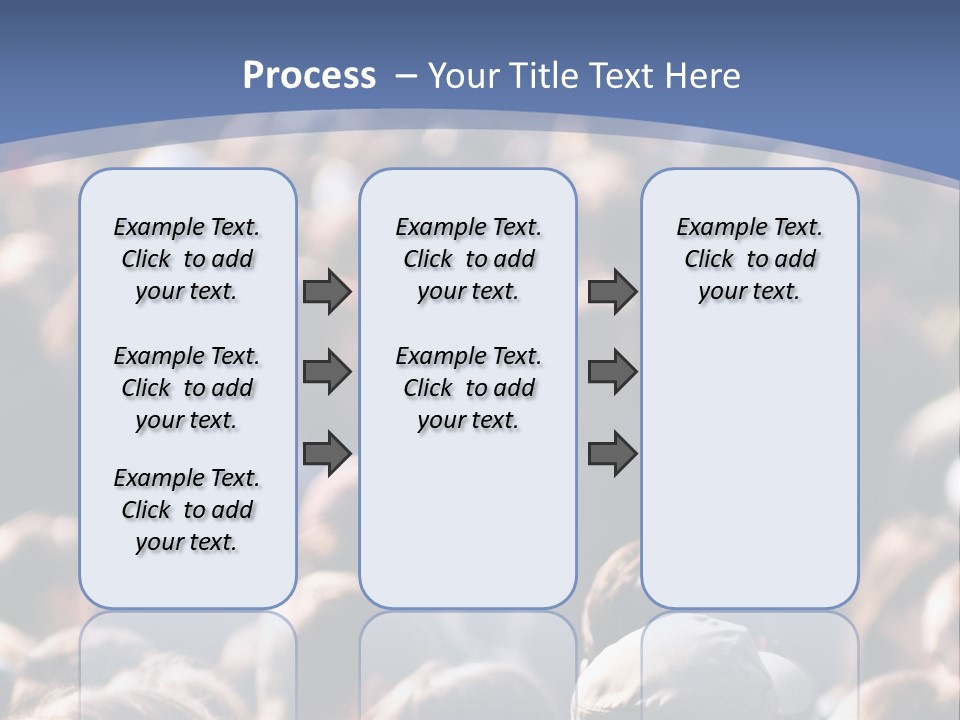 Process – Your Title Text Here

Example Text. Click to add your text.

Example Text. Click to add your text.

Example Text. Click to add your text.

Example Text. Click to add your text.

Example Text. Click to add your text.

Example Text. Click to add your text.